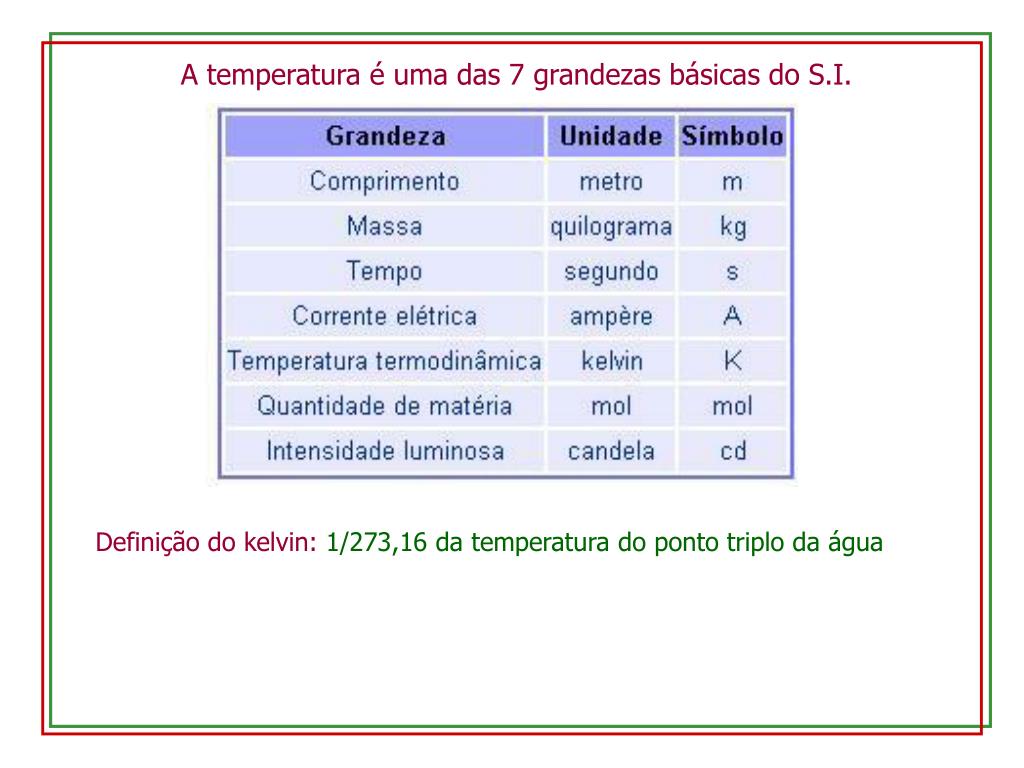 A temperatura é uma das 7 grandezas básicas do S.I.

| Grandeza | Unidade | Símbolo |
|---|---|---|
| Comprimento | metro | m |
| Massa | quilograma | kg |
| Tempo | segundo | s |
| Corrente elétrica | ampère | A |
| Temperatura termodinâmica | kelvin | K |
| Quantidade de matéria | mol | mol |
| Intensidade luminosa | candela | cd |

Definição do kelvin: 1/273,16 da temperatura do ponto triplo da água